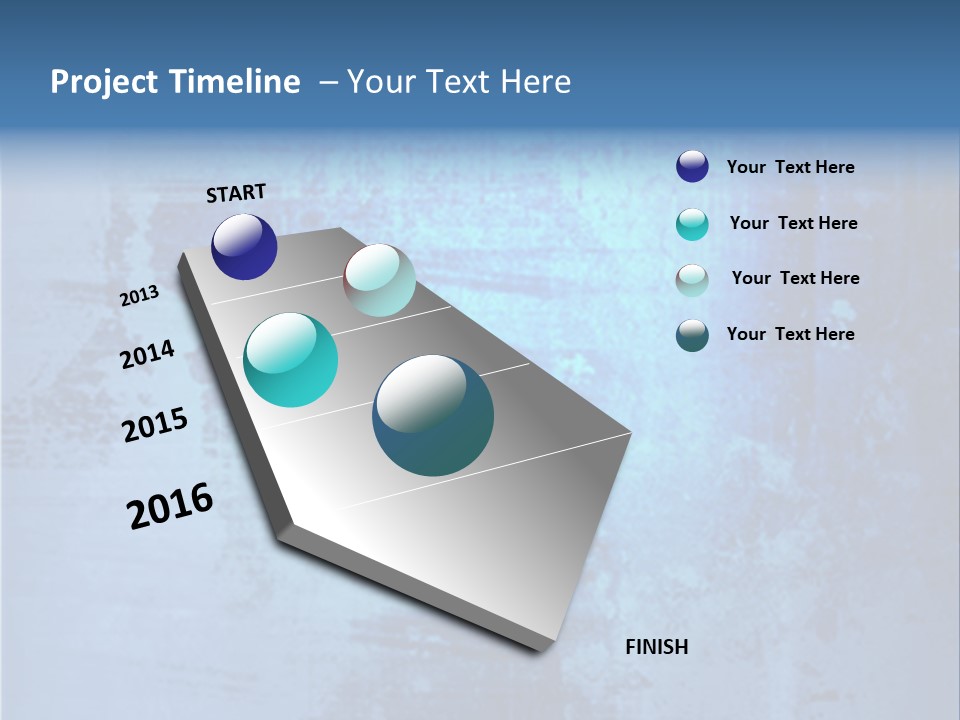 Project Timeline – Your Text Here

START

2013

2014

2015

2016

FINISH

Your Text Here

Your Text Here

Your Text Here

Your Text Here